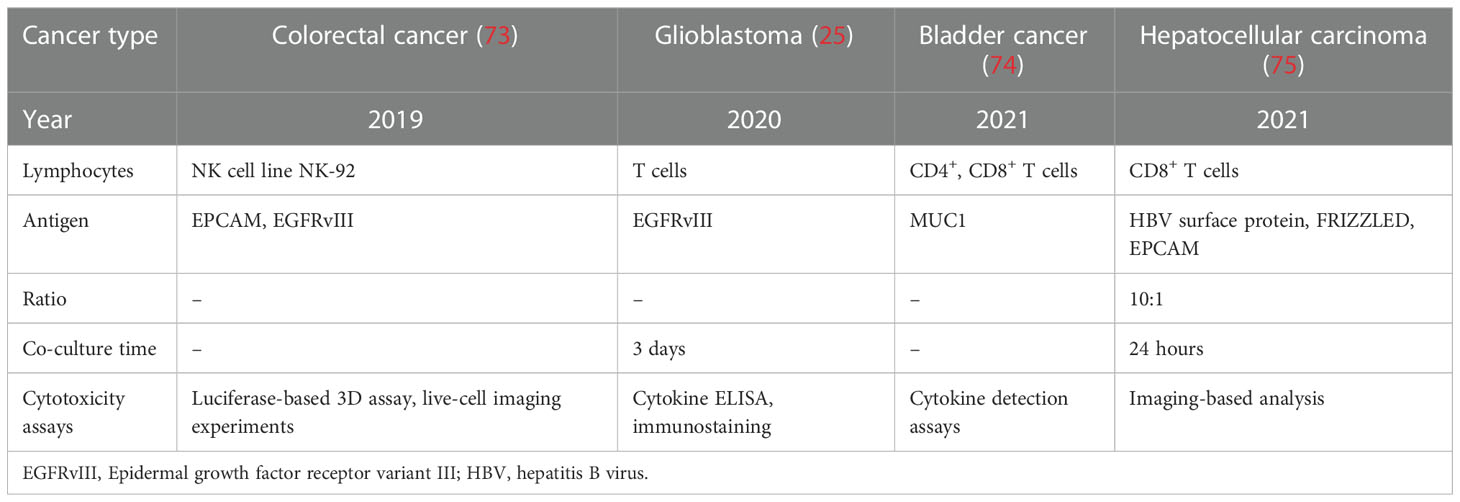 | Cancer type | Colorectal cancer (73) | Glioblastoma (25) | Bladder cancer (74) | Hepatocellular carcinoma (75) |
|---|---|---|---|---|
| Year | 2019 | 2020 | 2021 | 2021 |
| Lymphocytes | NK cell line NK-92 | T cells | $CD4^+$, $CD8^+$ T cells | $CD8^+$ T cells |
| Antigen | EPCAM, EGFRvIII | EGFRvIII | MUC1 | HBV surface protein, FRIZZLED, EPCAM |
| Ratio | – | – | – | 10:1 |
| Co-culture time | – | 3 days | – | 24 hours |
| Cytotoxicity assays | Luciferase-based 3D assay, live-cell imaging experiments | Cytokine ELISA, immunostaining | Cytokine detection assays | Imaging-based analysis |

EGFRvIII, Epidermal growth factor receptor variant III; HBV, hepatitis B virus.